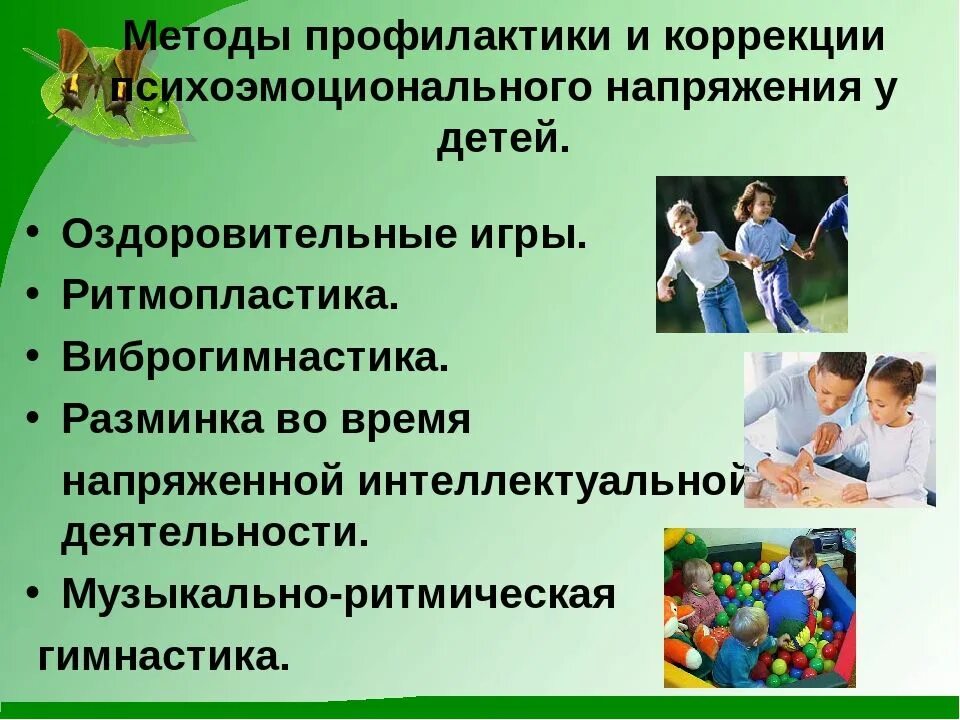 Методы профилактики и коррекции психоэмоционального напряжения у детей.

• Оздоровительные игры.
• Ритмопластика.
• Виброгимнастика.
• Разминка во время напряженной интеллектуальной деятельности.
• Музыкально-ритмическая гимнастика.